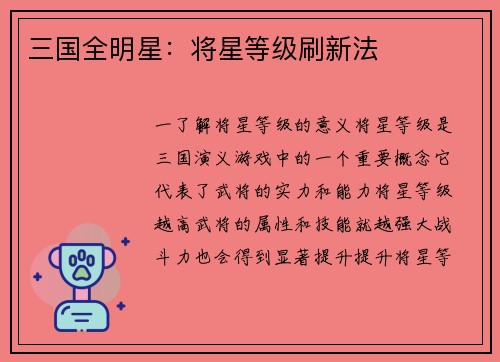 三国全明星：将星等级刷新法

一了解将星等级的意义将星等级是三国演义游戏中的一个重要概念它代表了武将的实力和能力将星等级越高武将的属性和技能就越强大战斗力也会得到显著提升提升将星等